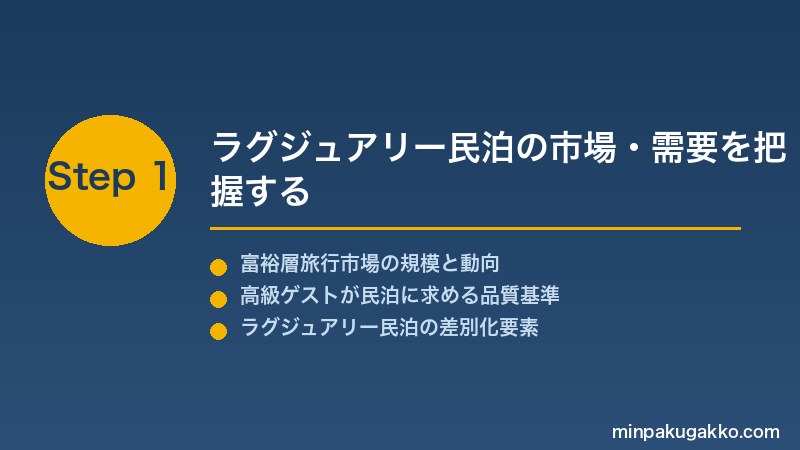 Step 1

ラグジュアリー民泊の市場・需要を把握する

富裕層旅行市場の規模と動向
高級ゲストが民泊に求める品質基準
ラグジュアリー民泊の差別化要素

minpakugakko.com